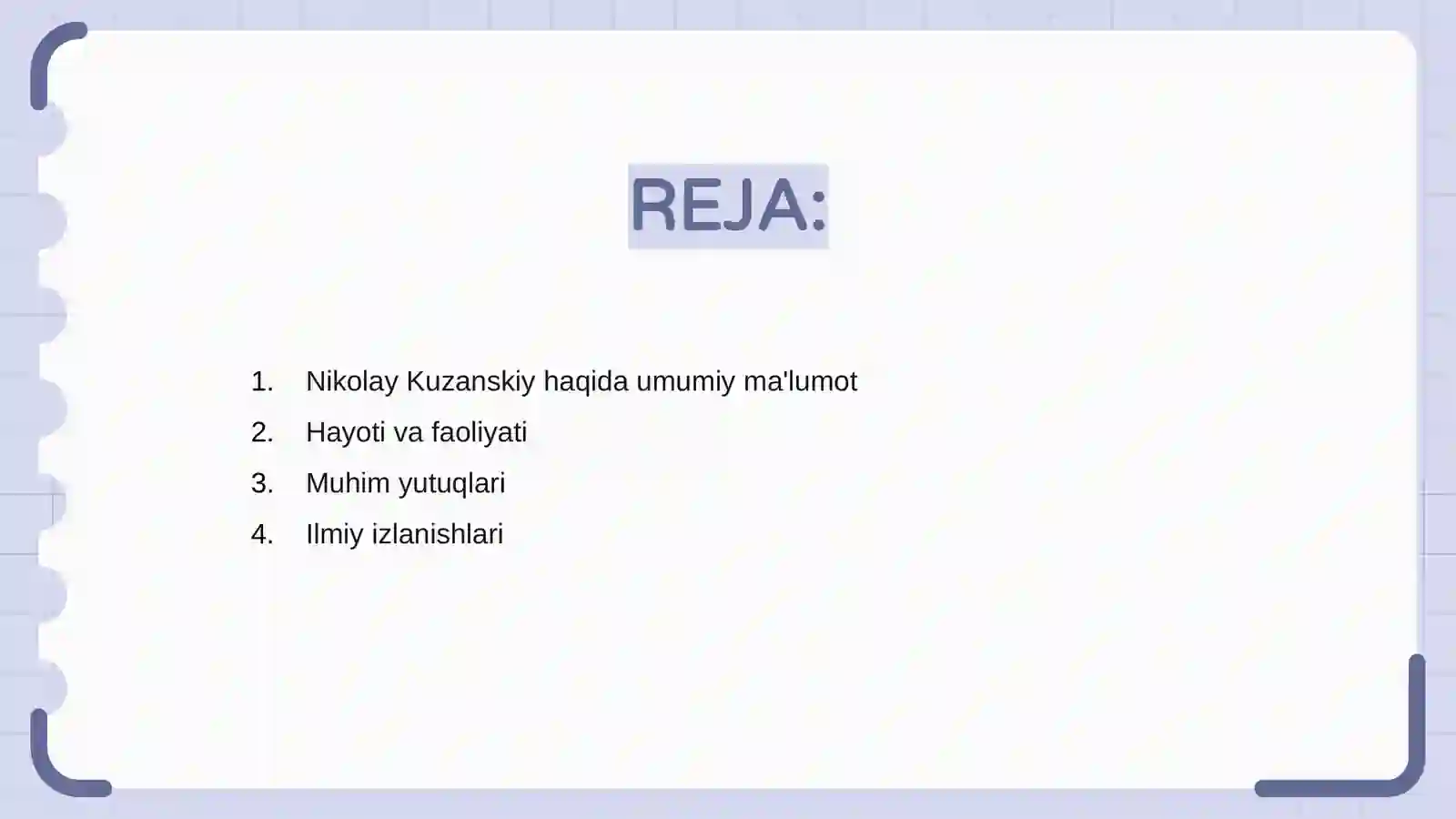 REJA:

1. Nikolay Kuzanskiy haqida umumiy ma'lumot
2. Hayoti va faoliyati
3. Muhim yutuqlari
4. Ilmiy izlanishlari